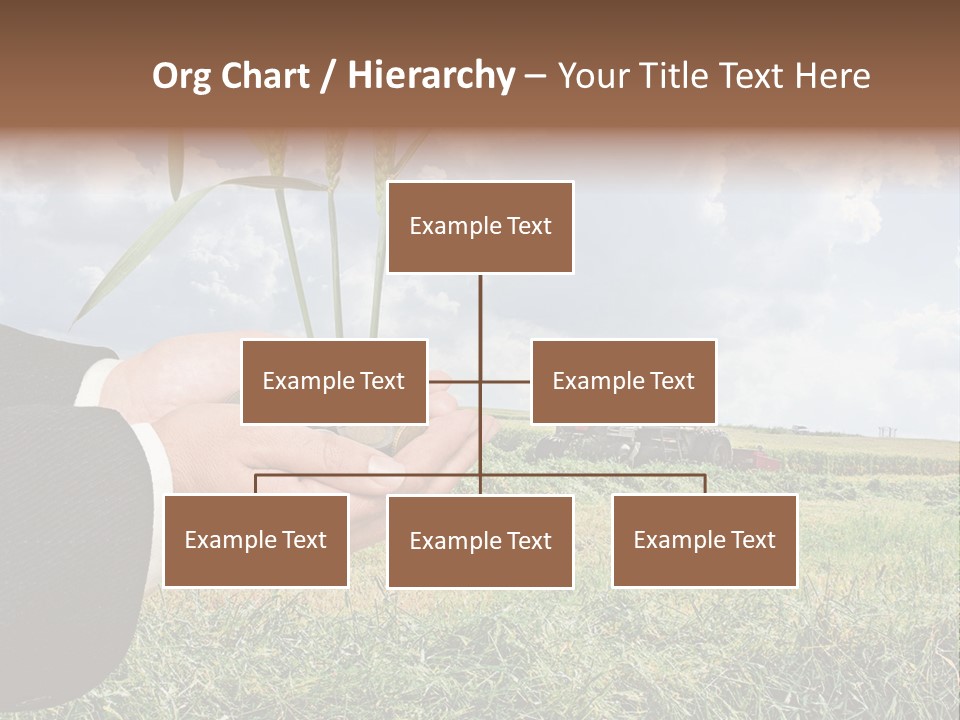 Org Chart / Hierarchy – Your Title Text Here

Example Text

Example Text

Example Text

Example Text

Example Text

Example Text